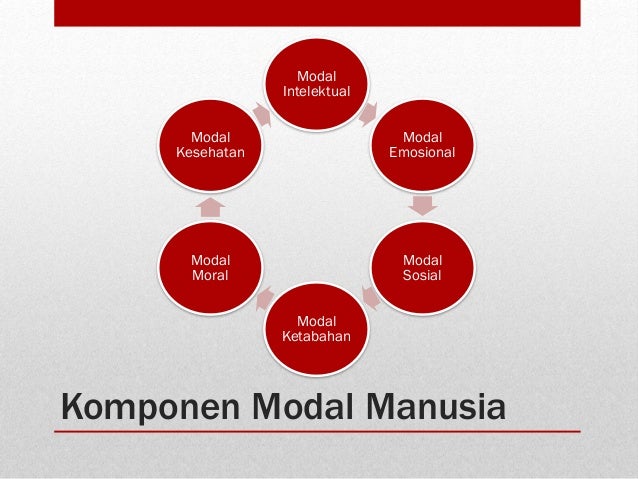 Modal Intelektual

Modal Emosional

Modal Sosial

Modal Ketabahan

Modal Moral

Modal Kesehatan

Komponen Modal Manusia